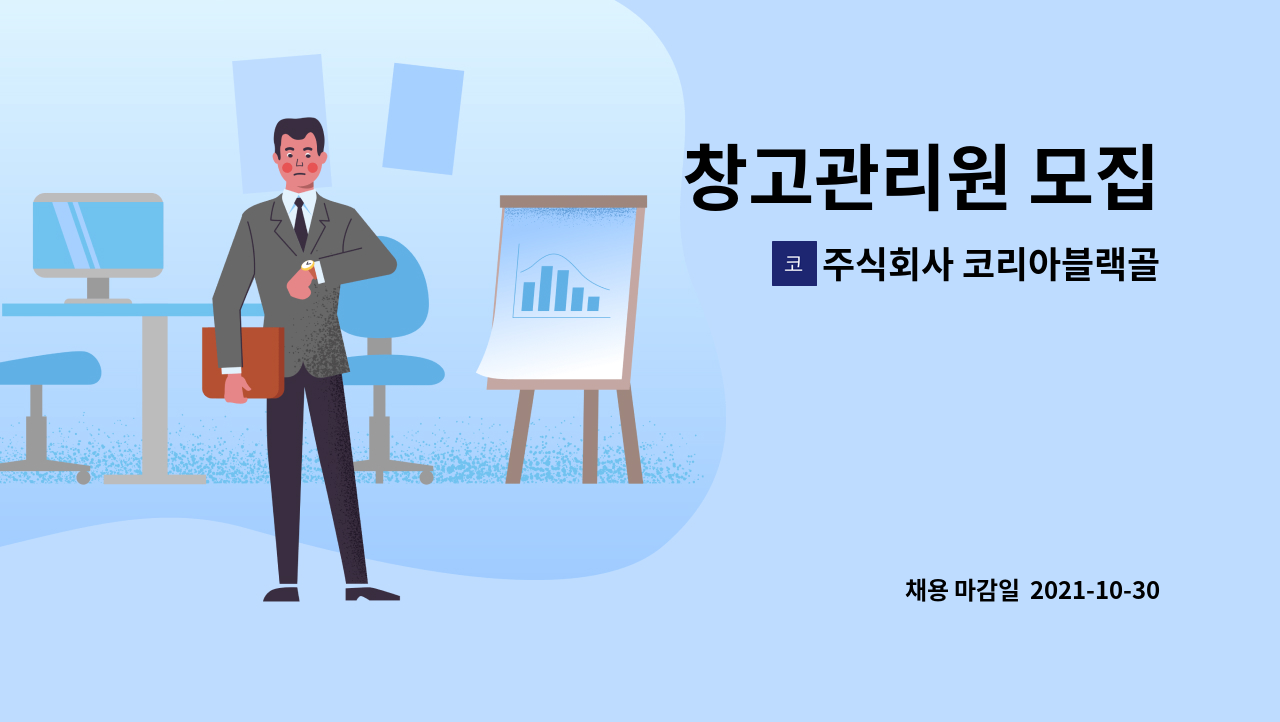 창고관리원 모집

코 주식회사 코리아블랙골

채용 마감일 2021-10-30